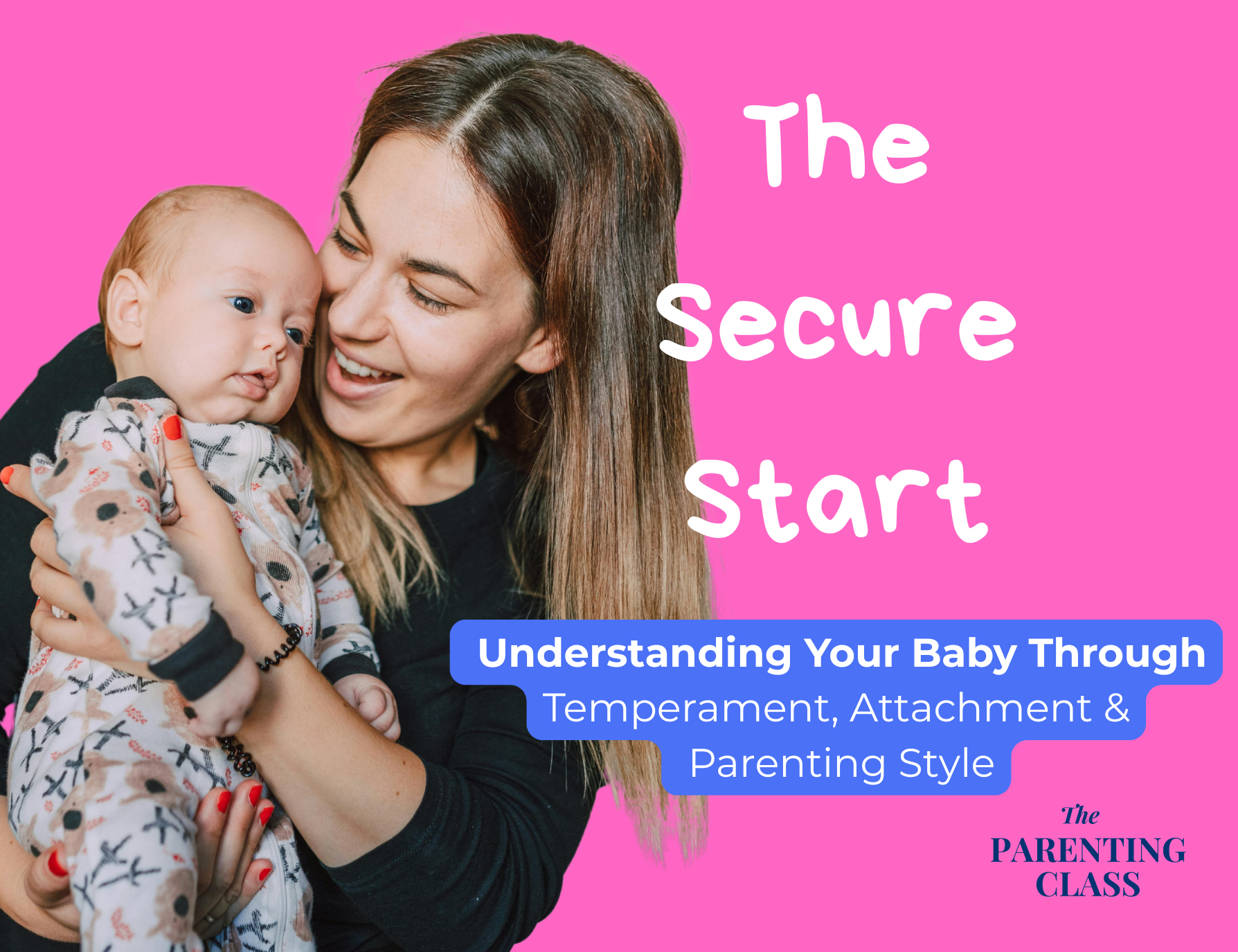 The Secure Start

Understanding Your Baby Through Temperament, Attachment & Parenting Style

The PARENTING CLASS